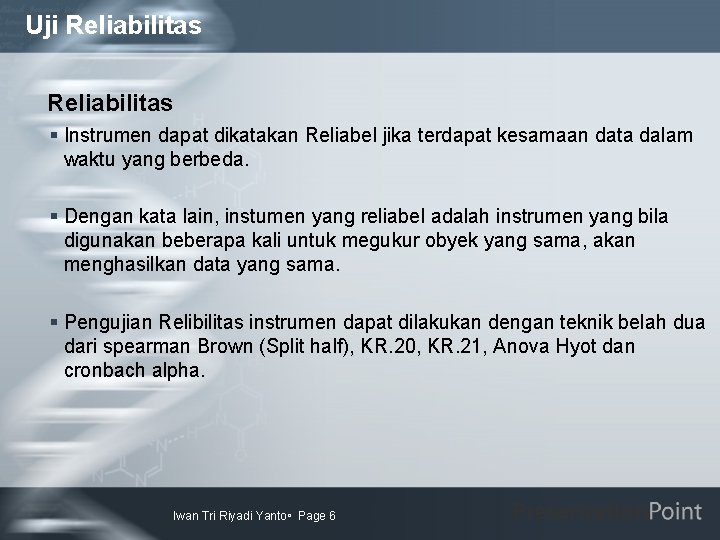 Uji Reliabilitas

Reliabilitas

▪ Instrumen dapat dikatakan Reliabel jika terdapat kesamaan data dalam waktu yang berbeda.

▪ Dengan kata lain, instumen yang reliabel adalah instrumen yang bila digunakan beberapa kali untuk megukur obyek yang sama, akan menghasilkan data yang sama.

▪ Pengujian Relibilitas instrumen dapat dilakukan dengan teknik belah dua dari spearman Brown (Split half), KR.20, KR.21, Anova Hyot dan cronbach alpha.

Iwan Tri Riyadi Yanto▪ Page 6

PresentationPoint